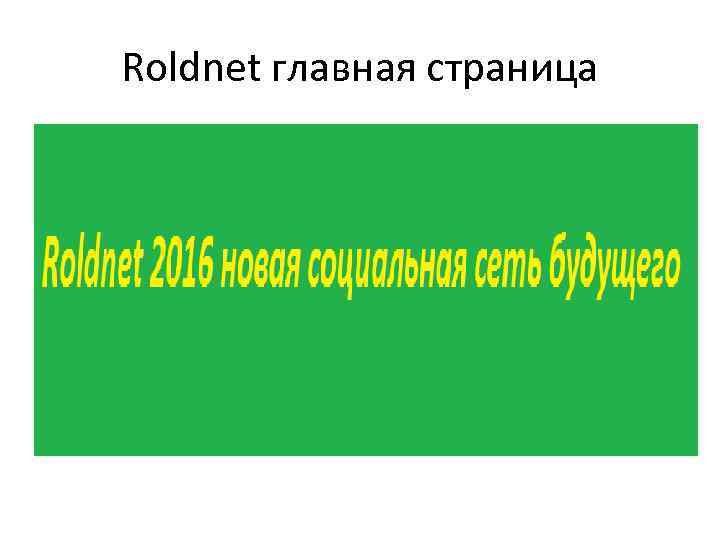 Roldnet главная страница

Roldnet 2016 новая социальная сеть будущего